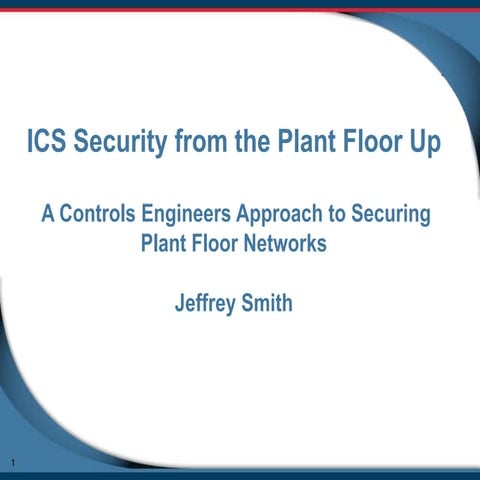 ICS Security from the Plant Floor Up

A Controls Engineers Approach to Securing Plant Floor Networks

Jeffrey Smith

1